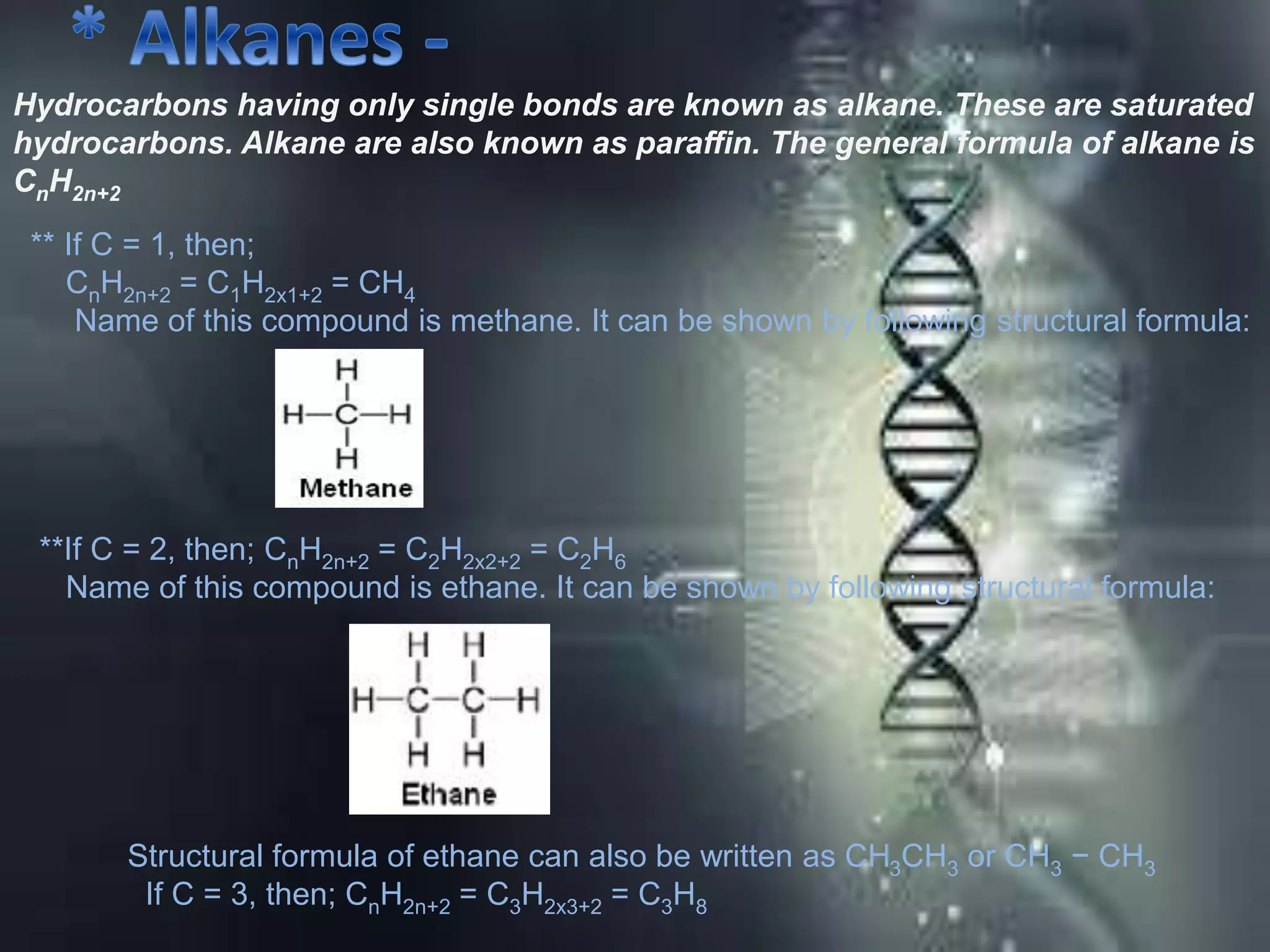 * Alkanes -

Hydrocarbons having only single bonds are known as alkane. These are saturated hydrocarbons. Alkane are also known as paraffin. The general formula of alkane is $C_nH_{2n+2}$

** If C = 1, then;
$C_nH_{2n+2} = C_1H_{2x1+2} = CH_4$
Name of this compound is methane. It can be shown by following structural formula:

H
H—C—H
H
Methane

**If C = 2, then; $C_nH_{2n+2} = C_2H_{2x2+2} = C_2H_6$
Name of this compound is ethane. It can be shown by following structural formula:

H H
H—C—C—H
H H
Ethane

Structural formula of ethane can also be written as $CH_3CH_3$ or $CH_3 - CH_3$
If C = 3, then; $C_nH_{2n+2} = C_3H_{2x3+2} = C_3H_8$